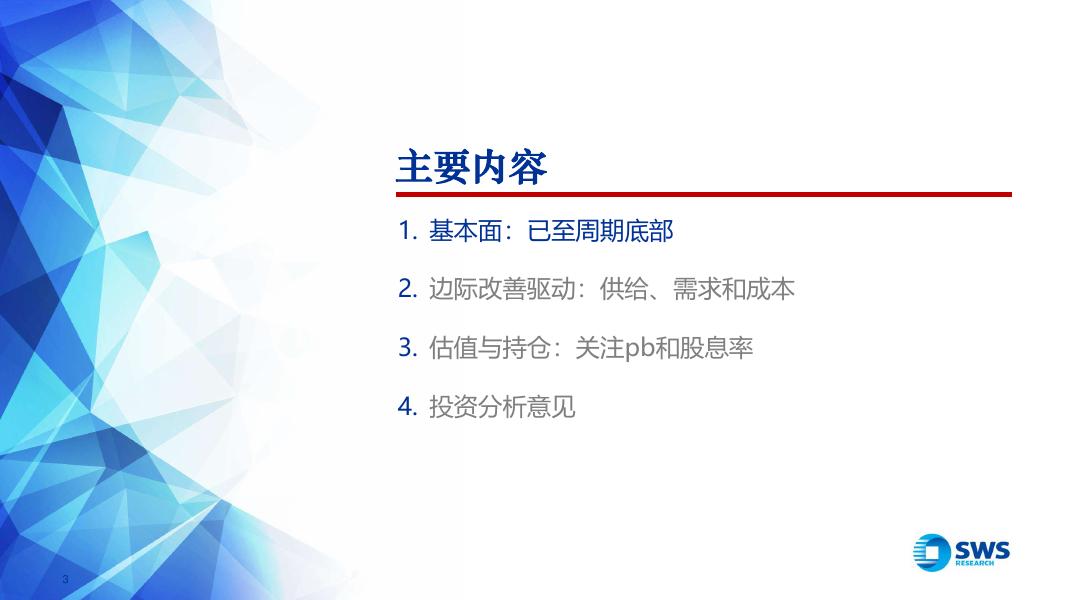 主要内容

1. 基本面：已至周期底部

2. 边际改善驱动：供给、需求和成本

3. 估值与持仓：关注pb和股息率

4. 投资分析意见

3

SWS
RESEARCH